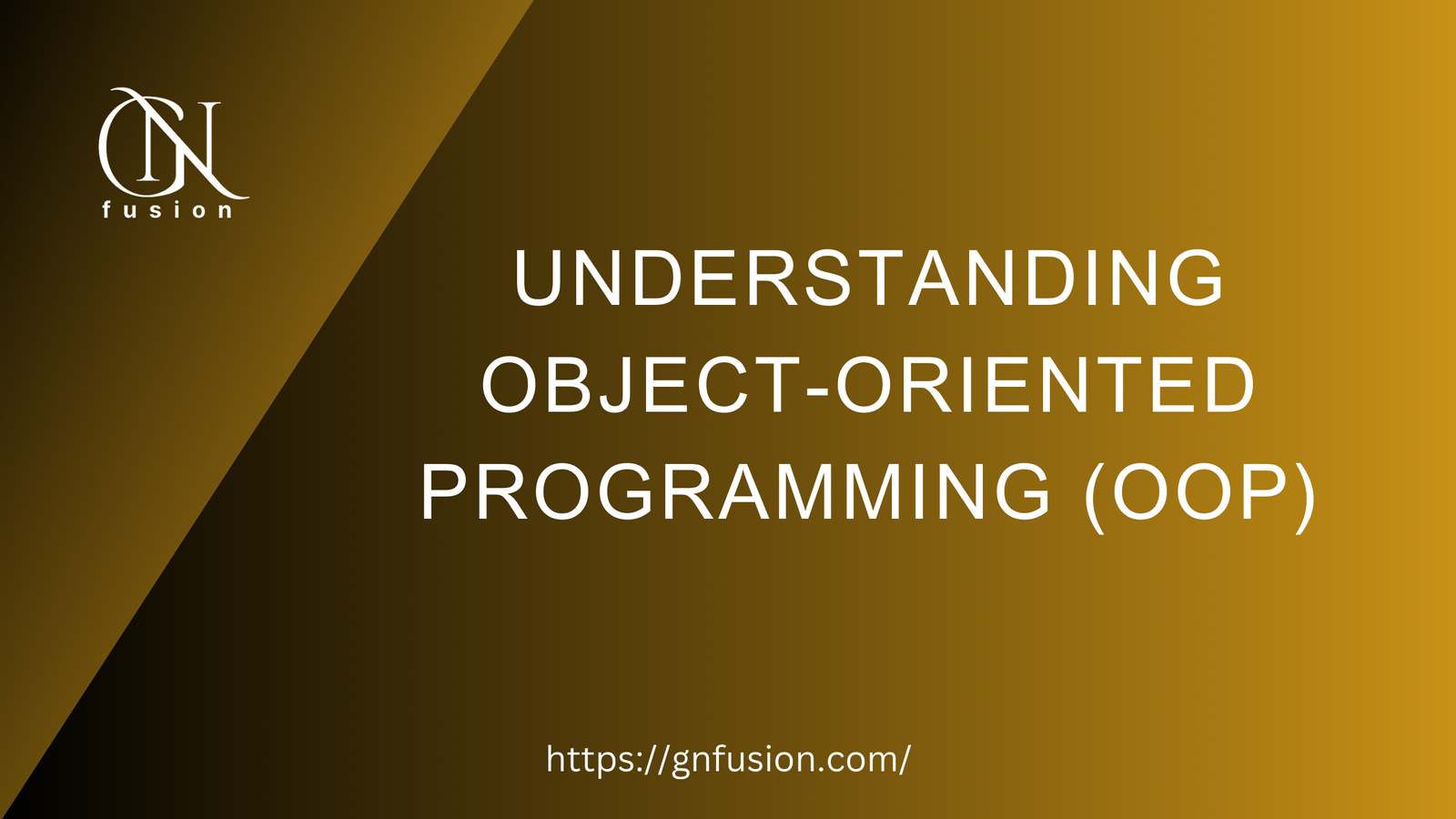 GN
fusion

UNDERSTANDING OBJECT-ORIENTED PROGRAMMING (OOP)

https://gnfusion.com/